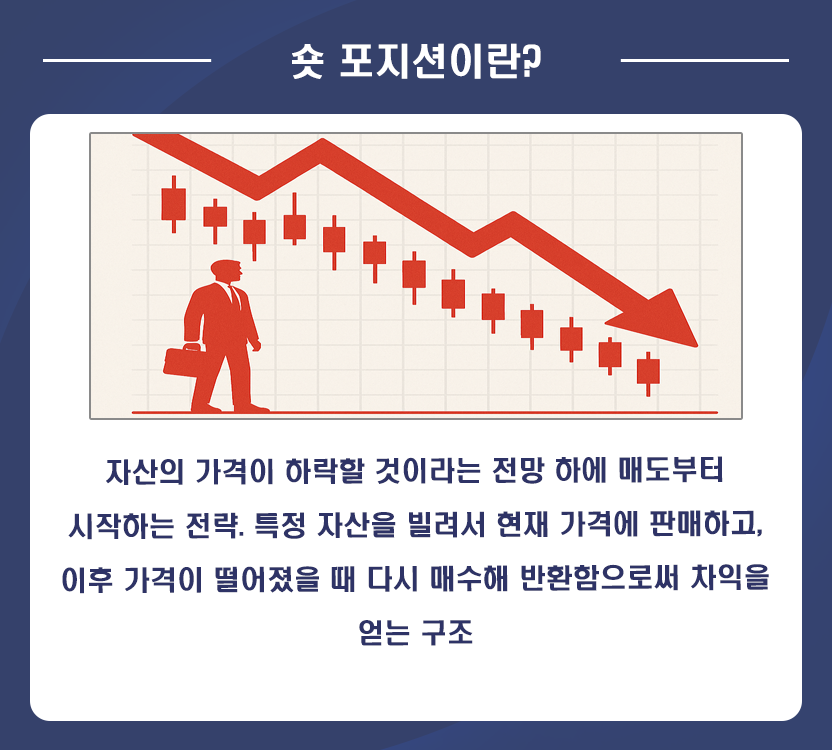 숏 포지션이란?

자산의 가격이 하락할 것이라는 전망 하에 매도부터 시작하는 전략. 특정 자산을 빌려서 현재 가격에 판매하고, 이후 가격이 떨어졌을 때 다시 매수해 반환함으로써 차익을 얻는 구조